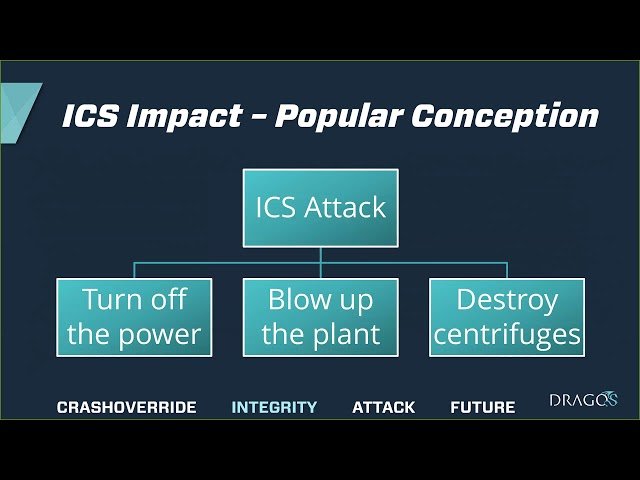 ICS Impact – Popular Conception

ICS Attack

Turn off the power

Blow up the plant

Destroy centrifuges

CRASHOVERRIDE INTEGRITY ATTACK FUTURE

DRAGOS